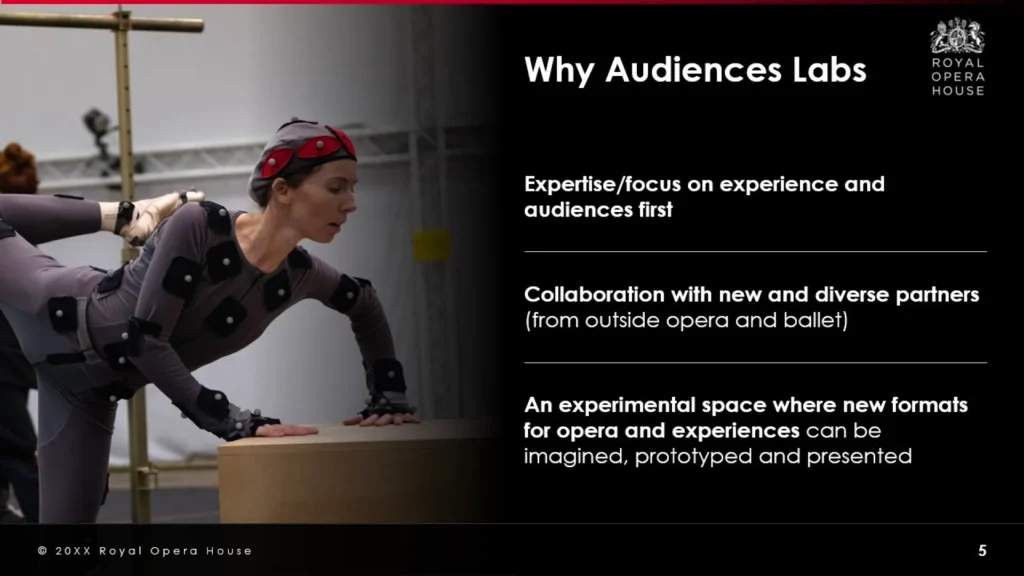 Why Audiences Labs

ROYAL OPERA HOUSE

Expertise/focus on experience and audiences first

Collaboration with new and diverse partners (from outside opera and ballet)

An experimental space where new formats for opera and experiences can be imagined, prototyped and presented

© 20XX Royal Opera House

5